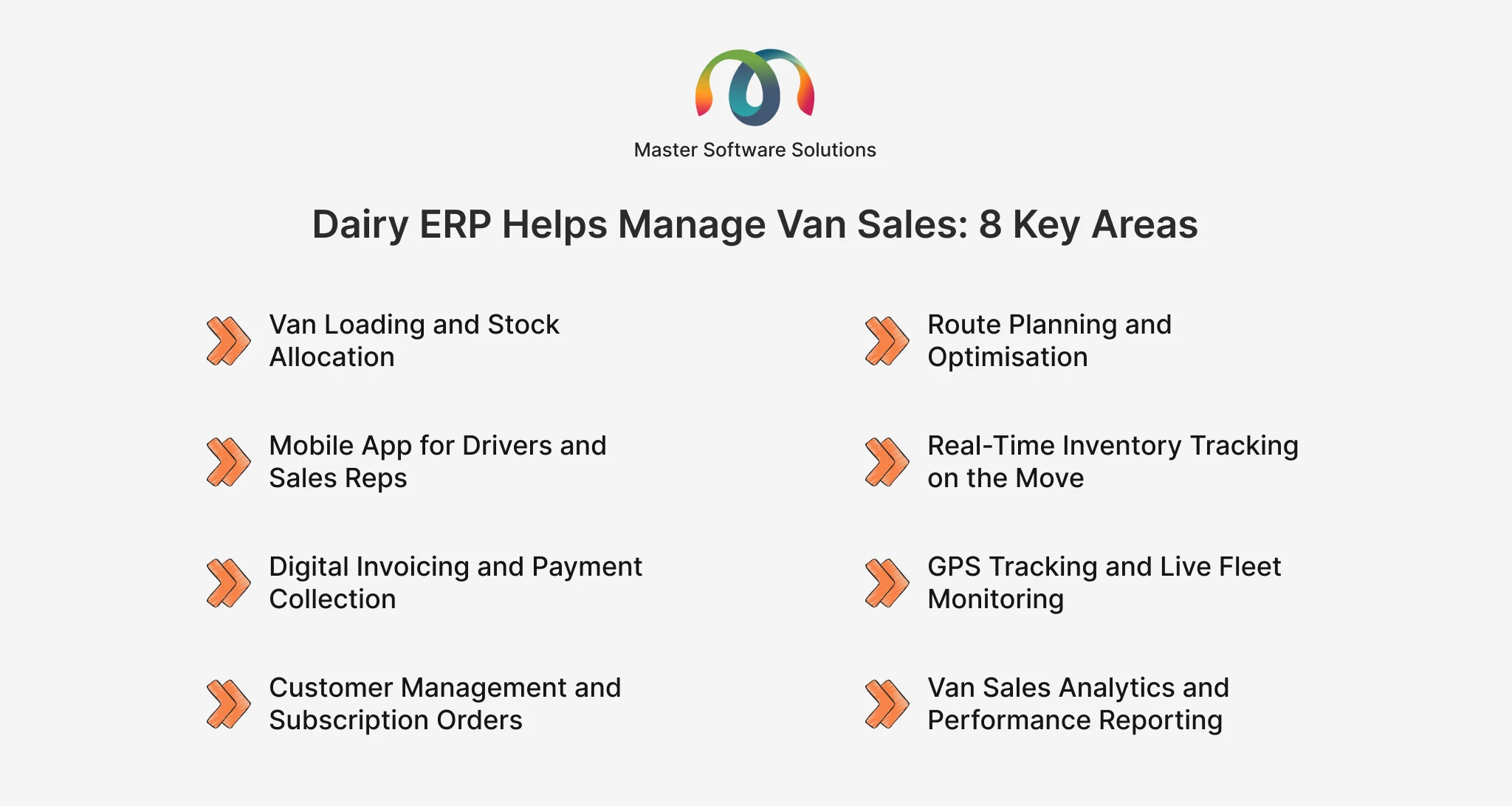 Master Software Solutions

Dairy ERP Helps Manage Van Sales: 8 Key Areas

Van Loading and Stock Allocation

Mobile App for Drivers and Sales Reps

Digital Invoicing and Payment Collection

Customer Management and Subscription Orders

Route Planning and Optimisation

Real-Time Inventory Tracking on the Move

GPS Tracking and Live Fleet Monitoring

Van Sales Analytics and Performance Reporting